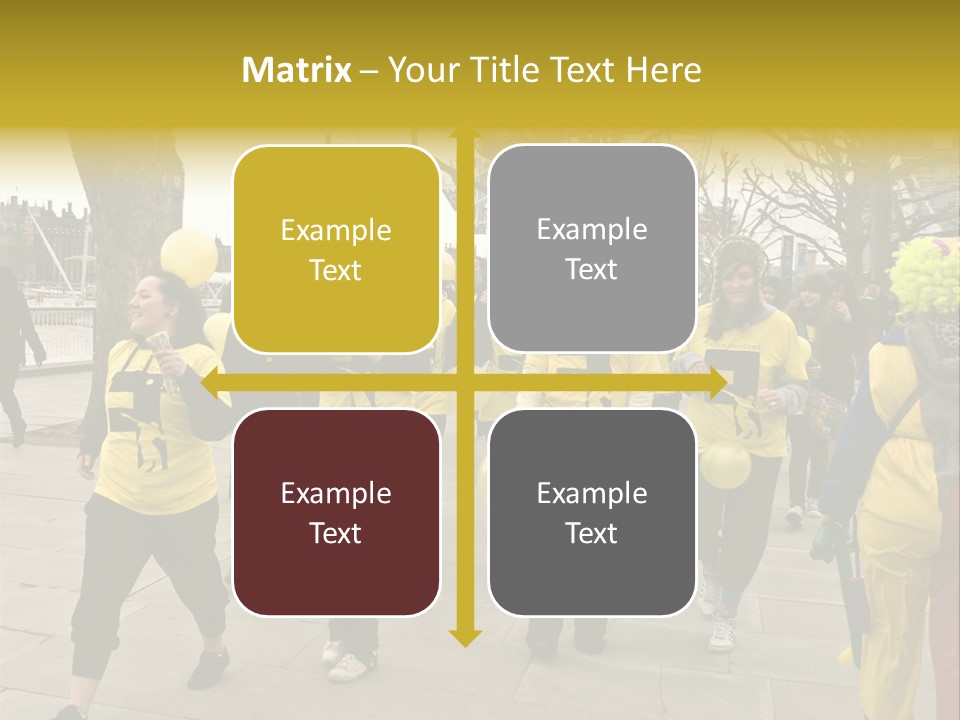 Matrix – Your Title Text Here

Example Text

Example Text

Example Text

Example Text